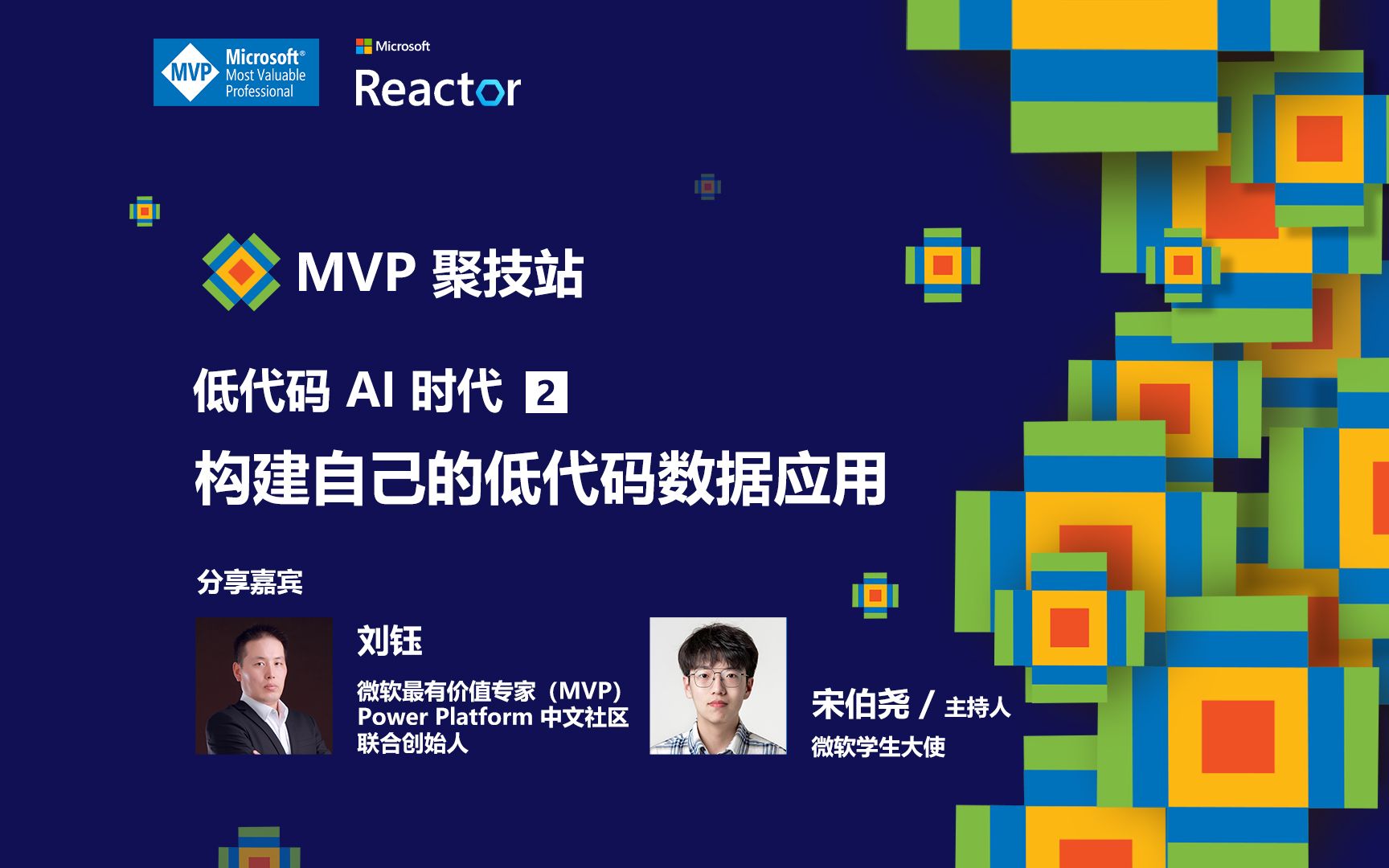 MVP Microsoft® Most Valuable Professional

Microsoft Reactor

MVP 聚技站

低代码 AI 时代 2

构建自己的低代码数据应用

分享嘉宾

刘钰

微软最有价值专家（MVP）
Power Platform 中文社区
联合创始人

宋伯尧 / 主持人

微软学生大使